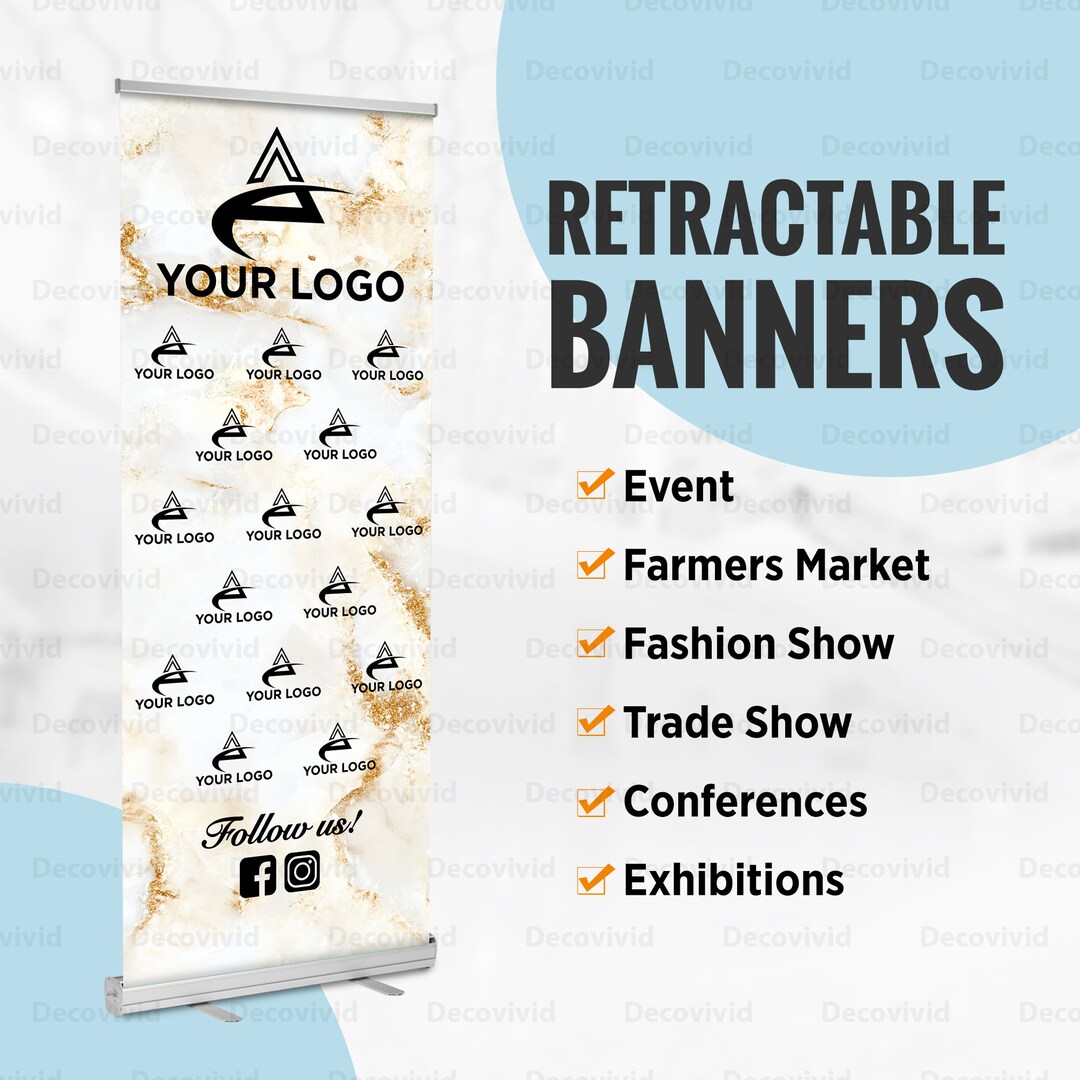 YOUR LOGO

YOUR LOGO YOUR LOGO YOUR LOGO
YOUR LOGO YOUR LOGO
YOUR LOGO YOUR LOGO YOUR LOGO
YOUR LOGO YOUR LOGO
YOUR LOGO YOUR LOGO YOUR LOGO
YOUR LOGO YOUR LOGO

Follow us!

RETRACTABLE BANNERS

Event
Farmers Market
Fashion Show
Trade Show
Conferences
Exhibitions

Decovivid